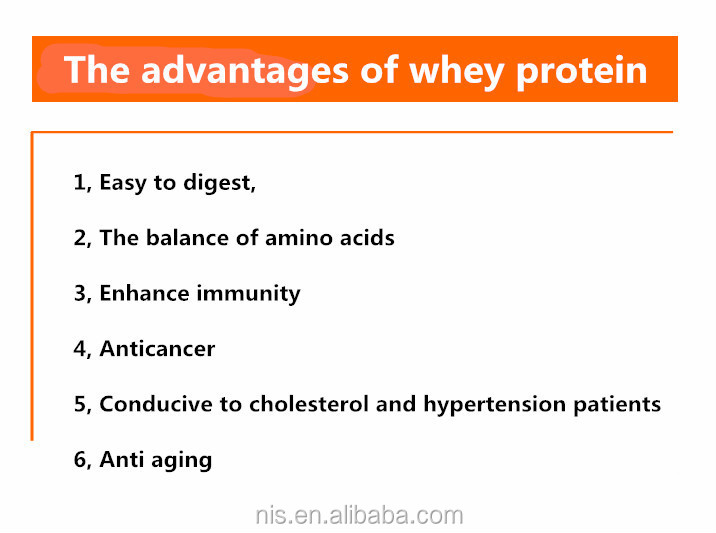 The advantages of whey protein

1, Easy to digest,

2, The balance of amino acids

3, Enhance immunity

4, Anticancer

5, Conducive to cholesterol and hypertension patients

6, Anti aging

nis.en.alibaba.com